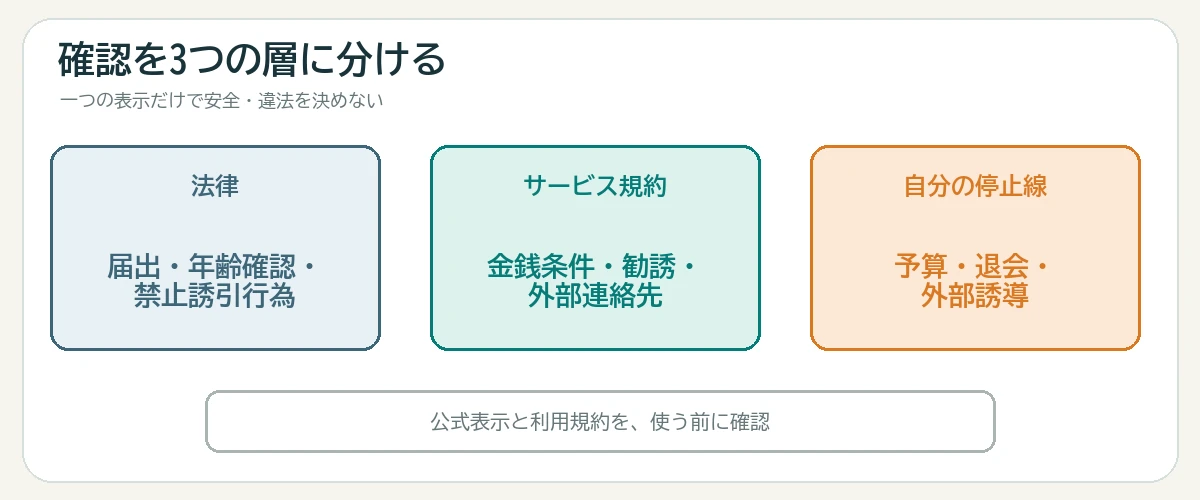 確認を3つの層に分ける

一つの表示だけで安全・違法を決めない

法律

届出・年齢確認・禁止誘引行為

サービス規約

金銭条件・勧誘・外部連絡先

自分の停止線

予算・退会・外部誘導

公式表示と利用規約を、使う前に確認